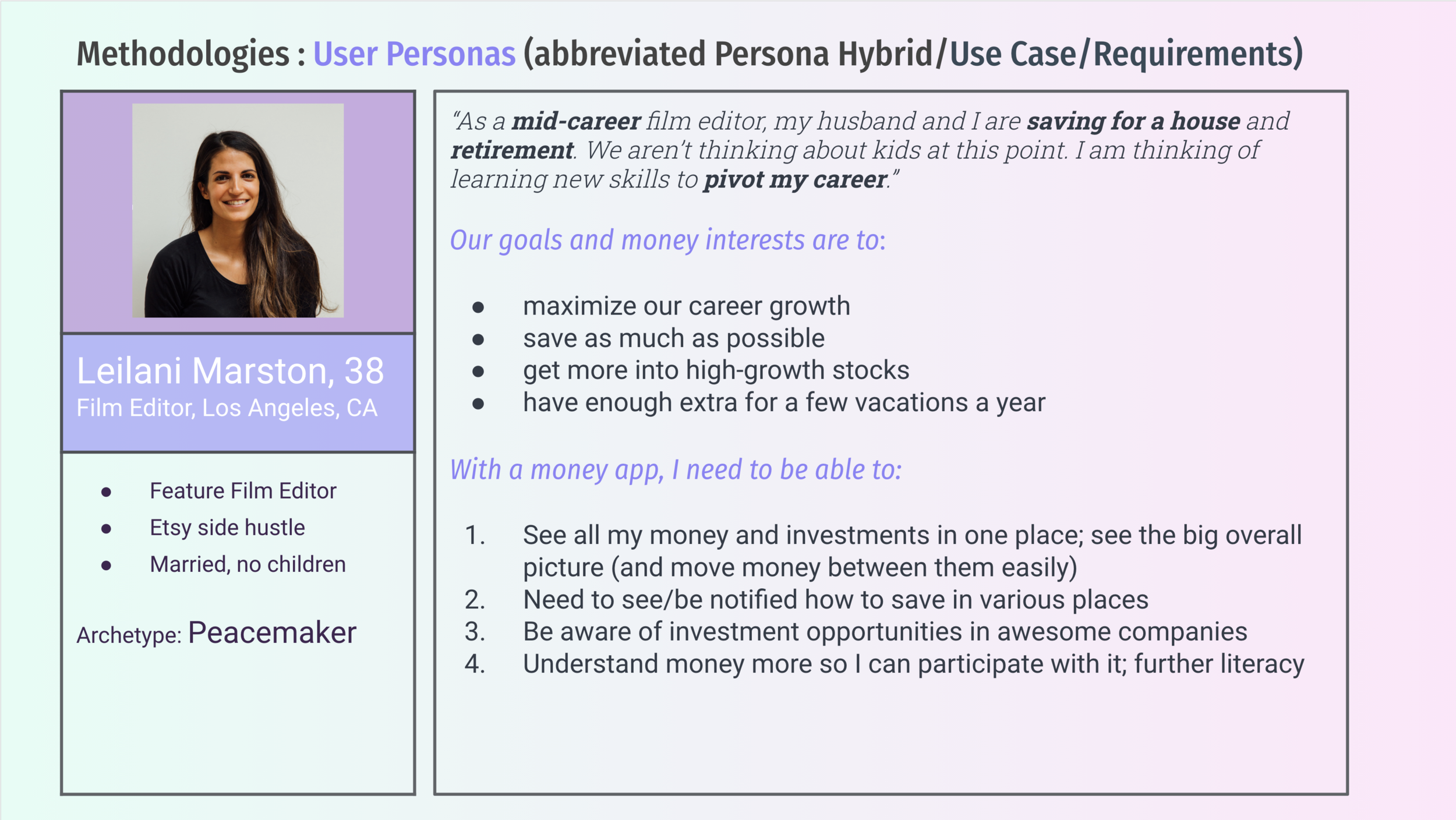 Methodologies : User Personas (abbreviated Persona Hybrid/Use Case/Requirements)

Leilani Marston, 38
Film Editor, Los Angeles, CA

- Feature Film Editor
- Etsy side hustle
- Married, no children

Archetype: Peacemaker

"As a mid-career film editor, my husband and I are saving for a house and retirement. We aren't thinking about kids at this point. I am thinking of learning new skills to pivot my career."

Our goals and money interests are to:

- maximize our career growth
- save as much as possible
- get more into high-growth stocks
- have enough extra for a few vacations a year

With a money app, I need to be able to:

1. See all my money and investments in one place; see the big overall picture (and move money between them easily)
2. Need to see/be notified how to save in various places
3. Be aware of investment opportunities in awesome companies
4. Understand money more so I can participate with it; further literacy